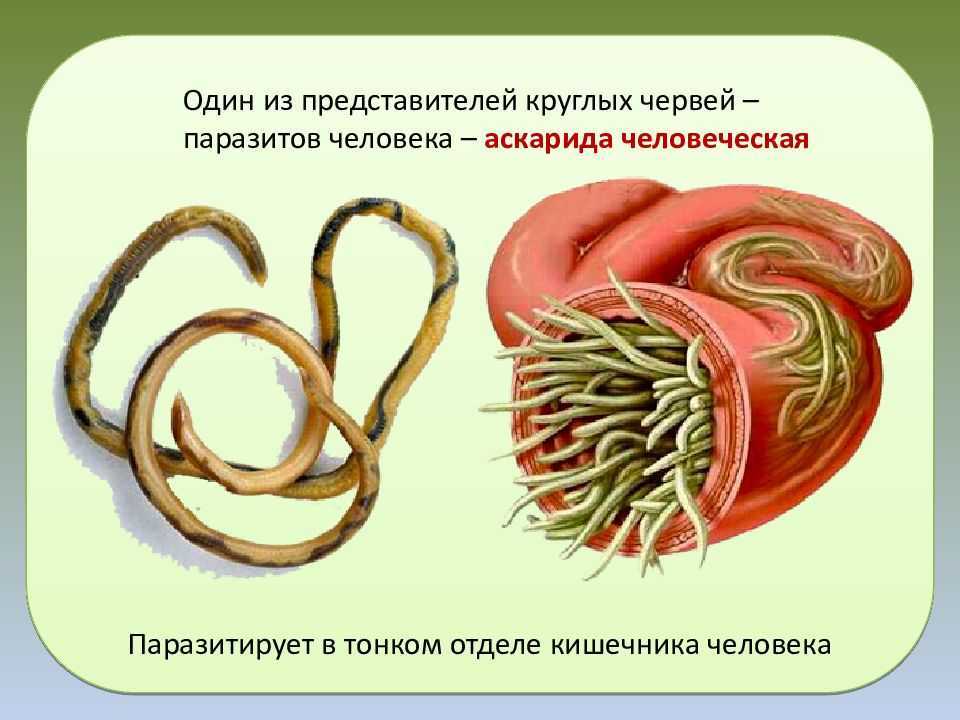 Один из представителей круглых червей – паразитов человека – аскарида человеческая

Паразитирует в тонком отделе кишечника человека